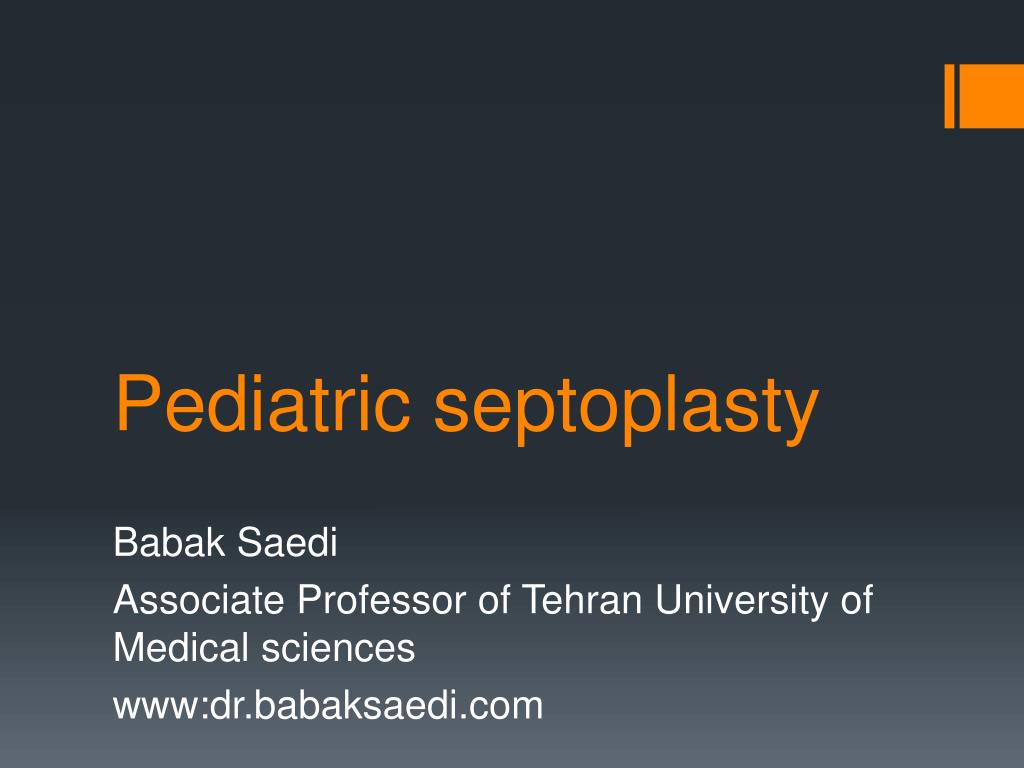 Pediatric septoplasty

Babak Saedi
Associate Professor of Tehran University of Medical sciences
www:dr.babaksaedi.com